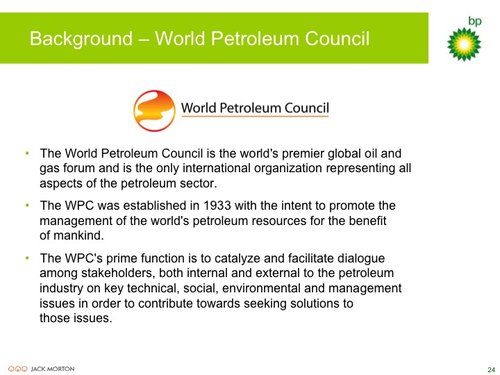 Background – World Petroleum Council

bp

World Petroleum Council

• The World Petroleum Council is the world's premier global oil and gas forum and is the only international organization representing all aspects of the petroleum sector.

• The WPC was established in 1933 with the intent to promote the management of the world's petroleum resources for the benefit of mankind.

• The WPC's prime function is to catalyze and facilitate dialogue among stakeholders, both internal and external to the petroleum industry on key technical, social, environmental and management issues in order to contribute towards seeking solutions to those issues.

JACK MORTON

24